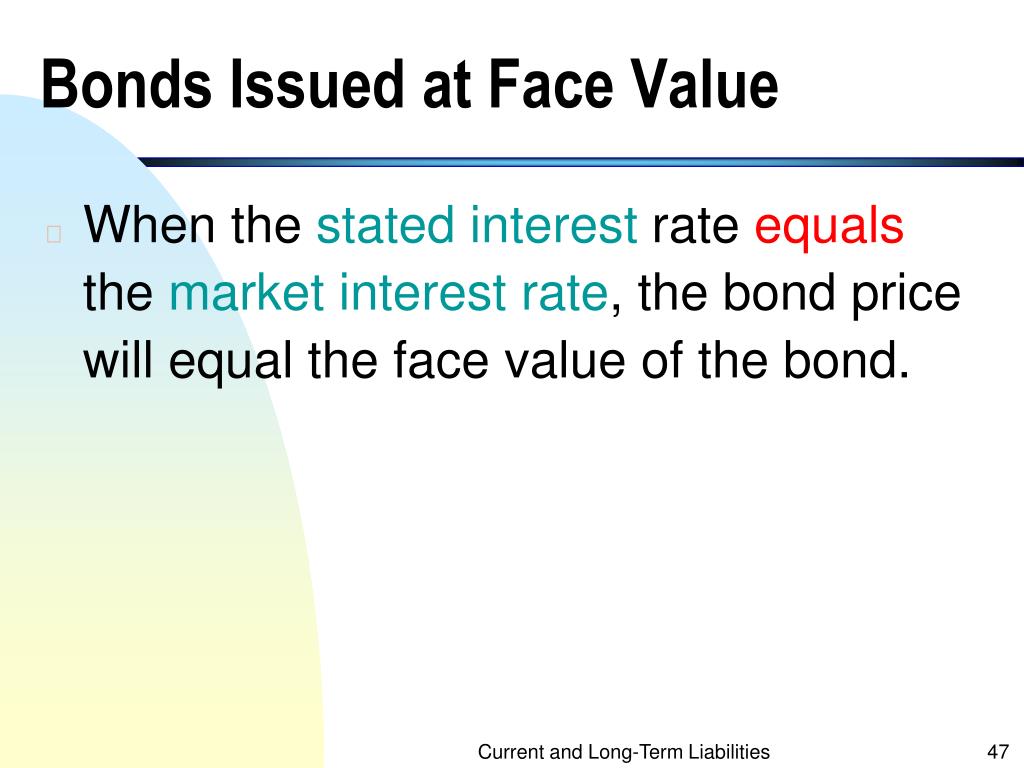 Bonds Issued at Face Value

When the stated interest rate equals the market interest rate, the bond price will equal the face value of the bond.

Current and Long-Term Liabilities

47